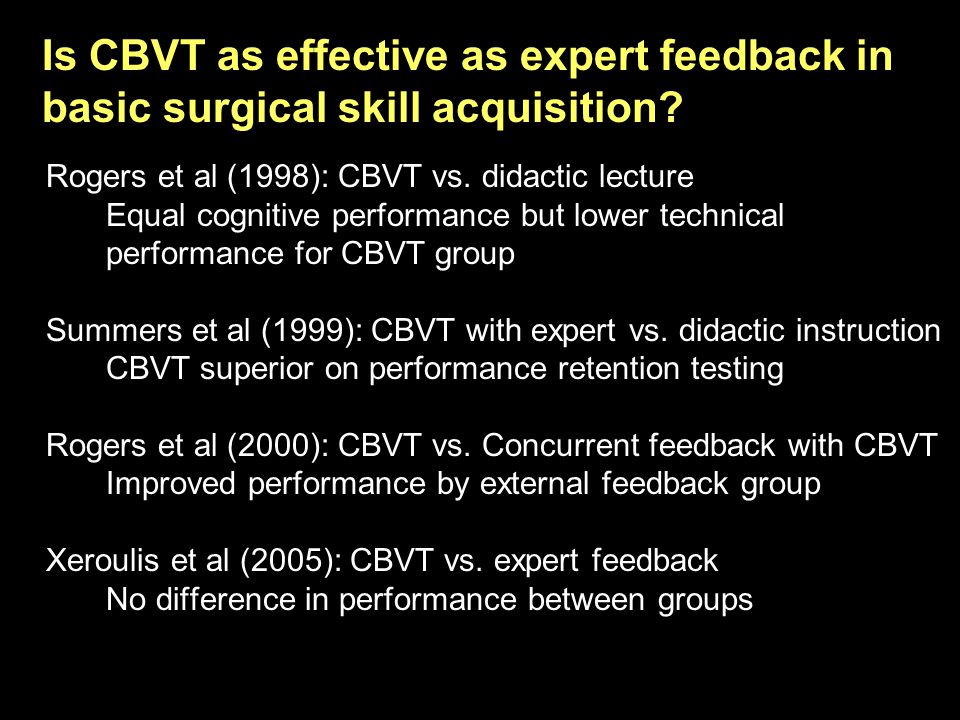 Is CBVT as effective as expert feedback in basic surgical skill acquisition?

Rogers et al (1998): CBVT vs. didactic lecture
Equal cognitive performance but lower technical performance for CBVT group

Summers et al (1999): CBVT with expert vs. didactic instruction
CBVT superior on performance retention testing

Rogers et al (2000): CBVT vs. Concurrent feedback with CBVT
Improved performance by external feedback group

Xeroulis et al (2005): CBVT vs. expert feedback
No difference in performance between groups